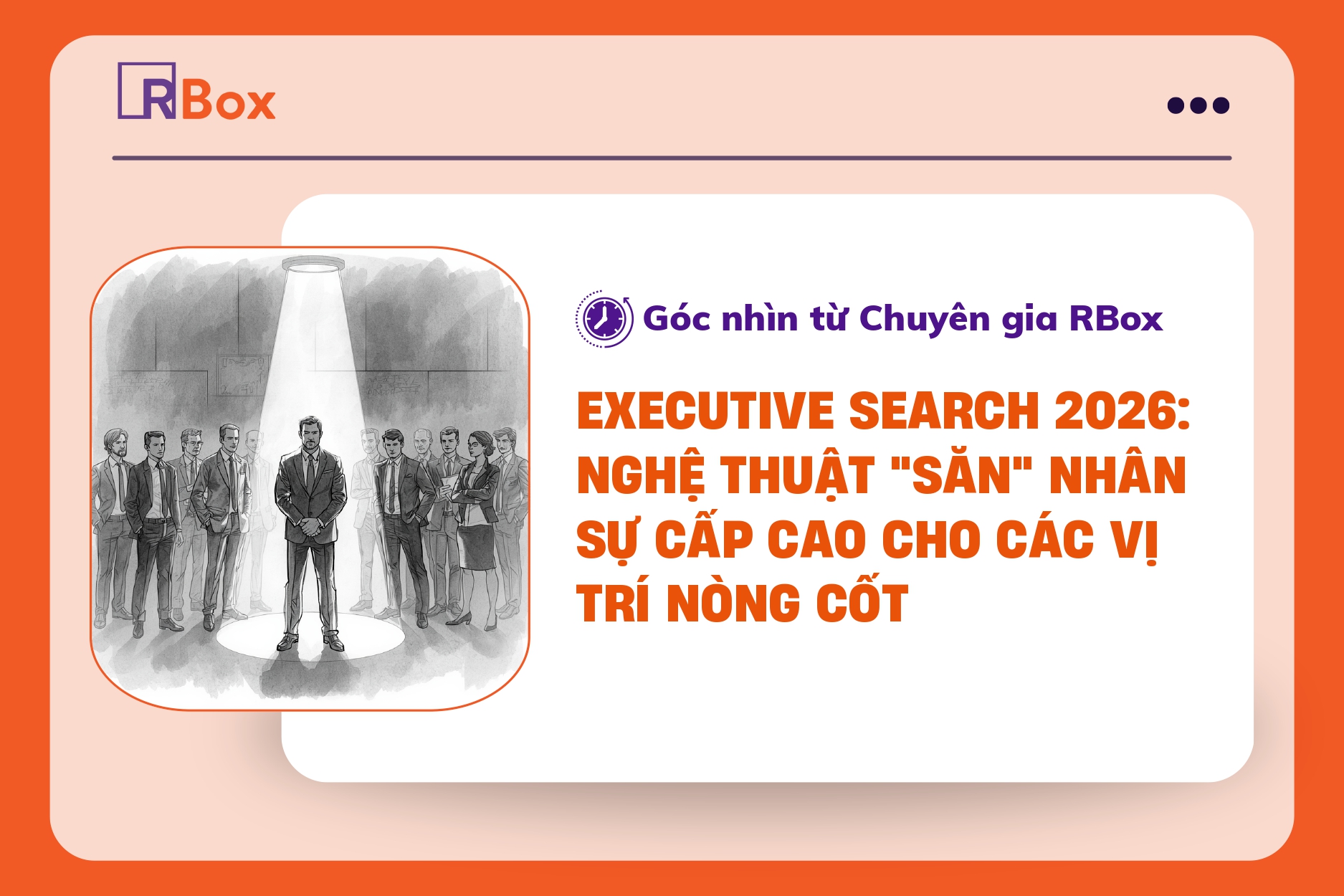 RBox

Góc nhìn từ Chuyên gia RBox

EXECUTIVE SEARCH 2026: NGHỆ THUẬT "SĂN" NHÂN SỰ CẤP CAO CHO CÁC VỊ TRÍ NÒNG CỐT